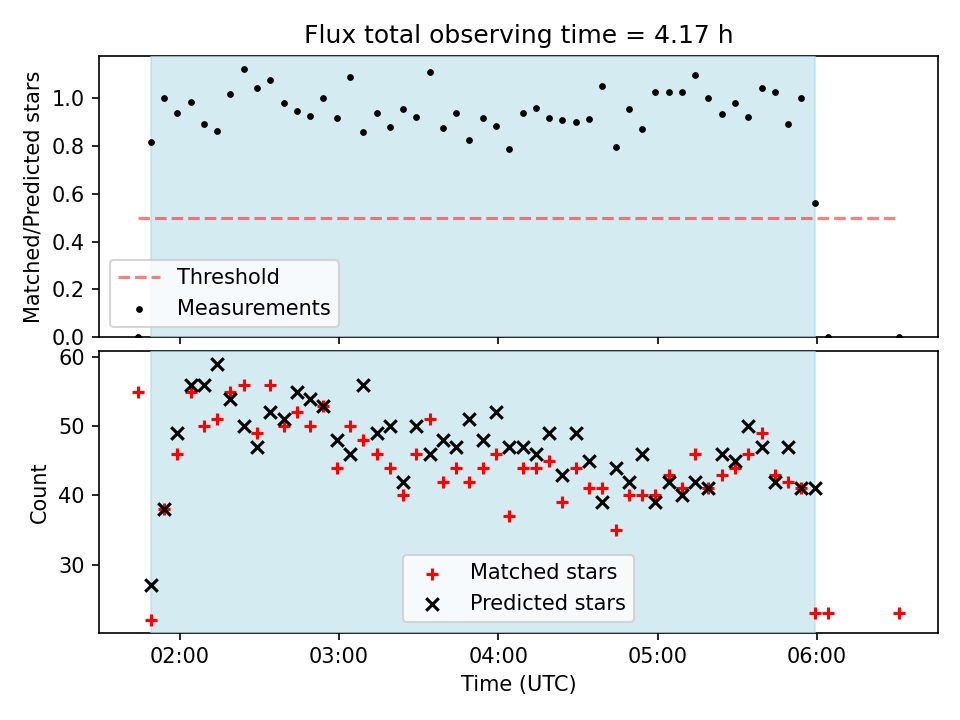 Flux total observing time = 4.17 h

Matched/Predicted stars

1.0
0.8
0.6
0.4
0.2
0.0

Threshold
Measurements

Count

60
50
40
30

Matched stars
Predicted stars

02:00
03:00
04:00
05:00
06:00

Time (UTC)